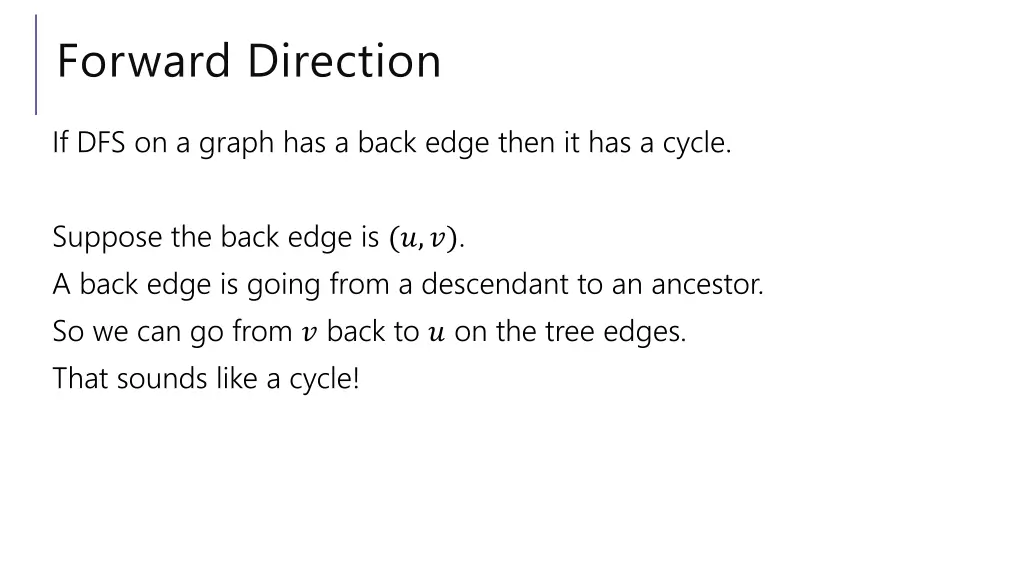 Forward Direction

If DFS on a graph has a back edge then it has a cycle.

Suppose the back edge is $(u, v)$.
A back edge is going from a descendant to an ancestor.
So we can go from $v$ back to $u$ on the tree edges.
That sounds like a cycle!